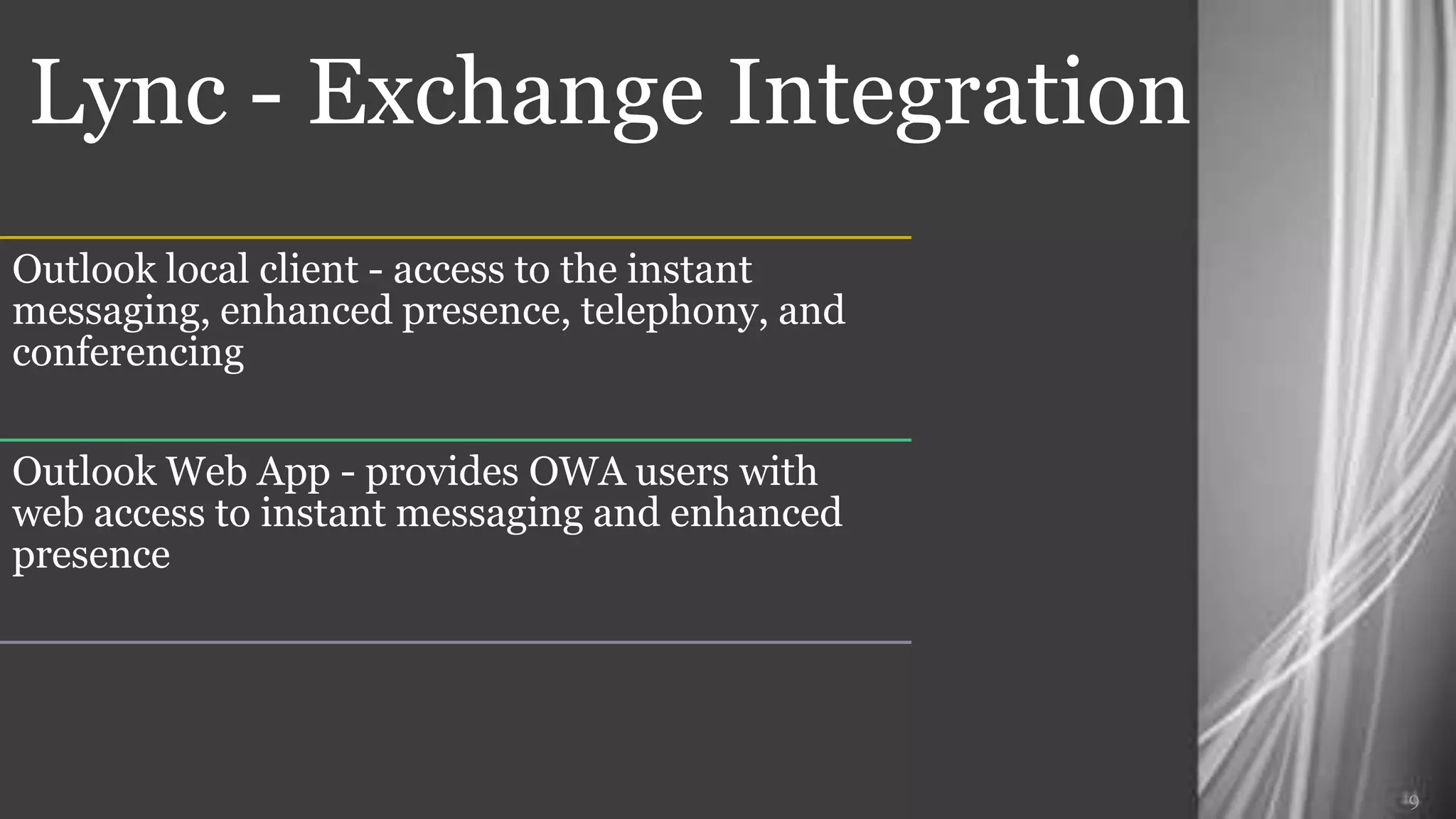 Lync - Exchange Integration

Outlook local client - access to the instant messaging, enhanced presence, telephony, and conferencing

Outlook Web App - provides OWA users with web access to instant messaging and enhanced presence

19